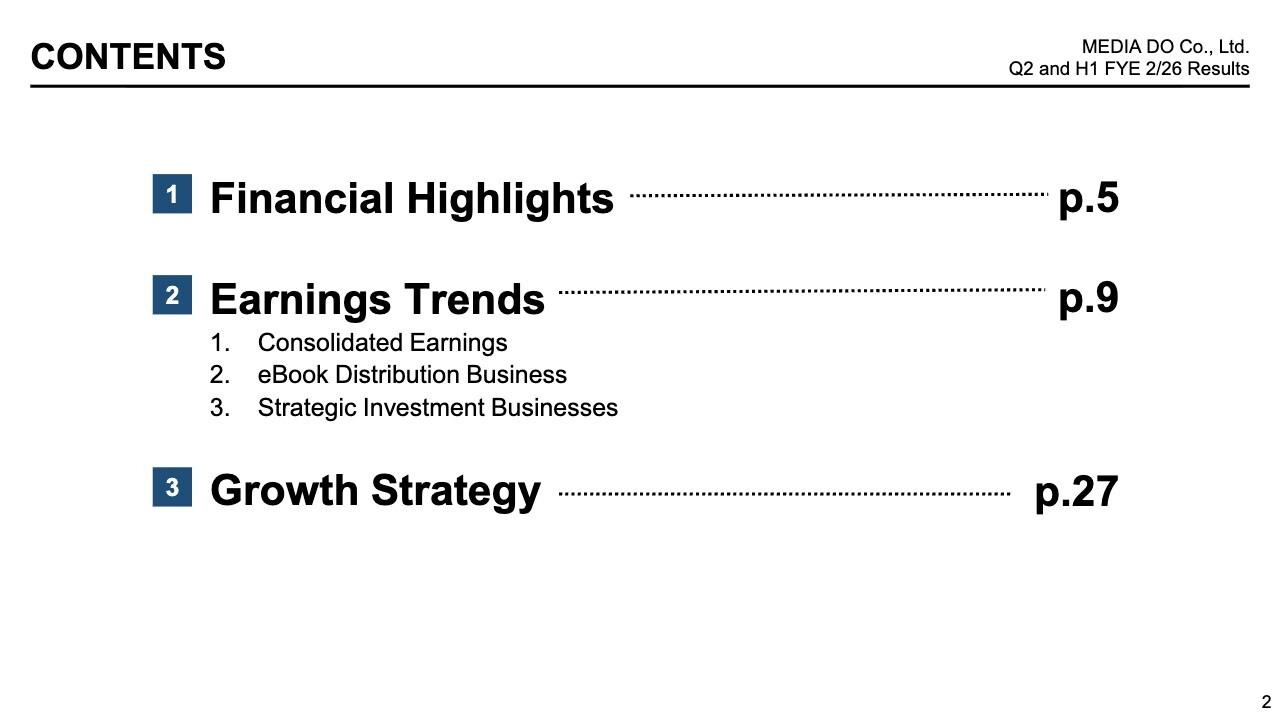 CONTENTS

MEDIA DO Co., Ltd.
Q2 and H1 FYE 2/26 Results

1 Financial Highlights p.5

2 Earnings Trends p.9
1. Consolidated Earnings
2. eBook Distribution Business
3. Strategic Investment Businesses

3 Growth Strategy p.27

2